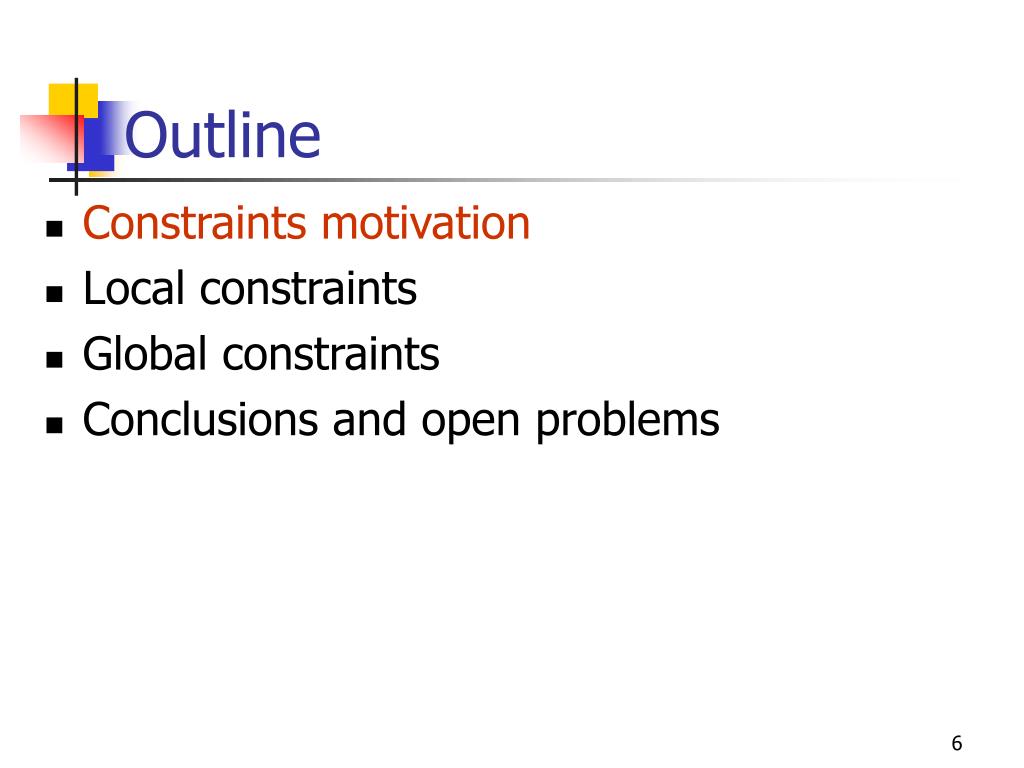 Outline

- Constraints motivation
- Local constraints
- Global constraints
- Conclusions and open problems

6